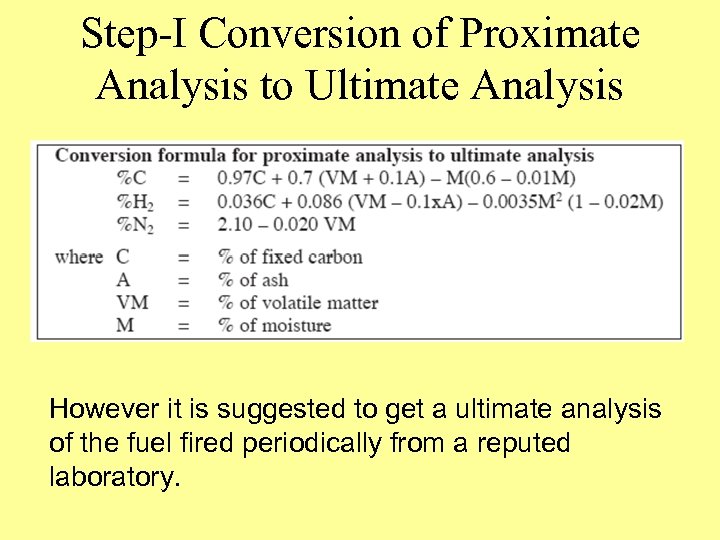 Step-I Conversion of Proximate Analysis to Ultimate Analysis

Conversion formula for proximate analysis to ultimate analysis

$\%C = 0.97C + 0.7 (VM + 0.1A) - M(0.6 - 0.01M)$

$\%H_2 = 0.036C + 0.086 (VM - 0.1xA) - 0.0035M^2 (1 - 0.02M)$

$\%N_2 = 2.10 - 0.020 VM$

where C = % of fixed carbon
A = % of ash
VM = % of volatile matter
M = % of moisture

However it is suggested to get a ultimate analysis of the fuel fired periodically from a reputed laboratory.